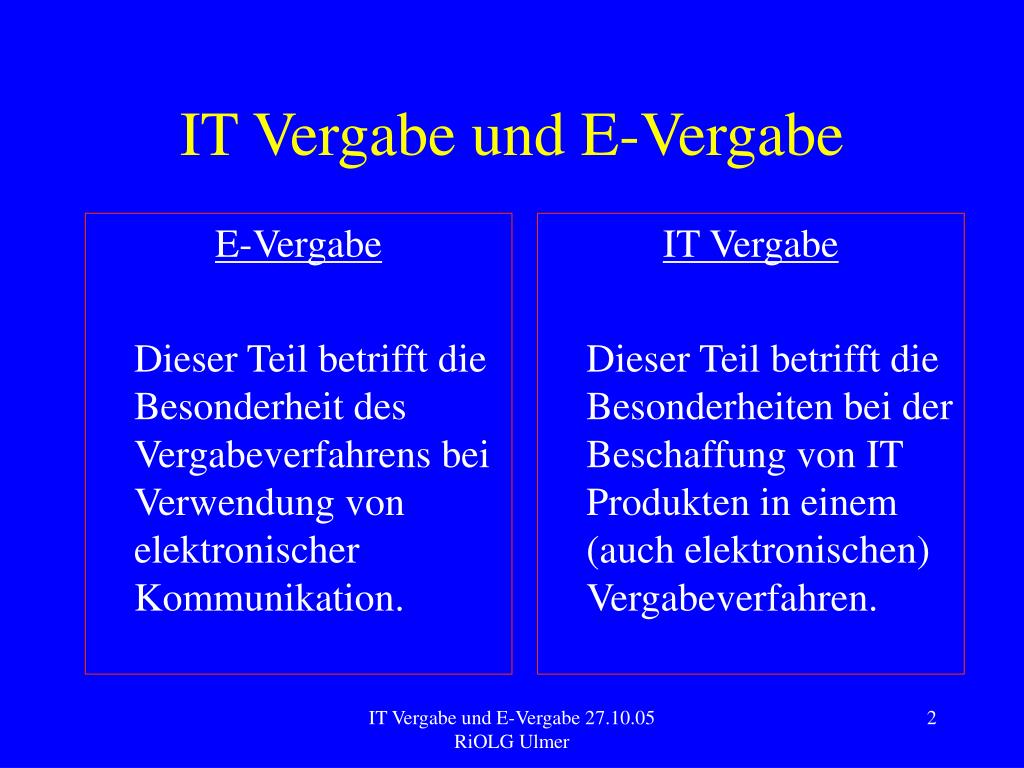 IT Vergabe und E-Vergabe

E-Vergabe

Dieser Teil betrifft die Besonderheit des Vergabeverfahrens bei Verwendung von elektronischer Kommunikation.

IT Vergabe

Dieser Teil betrifft die Besonderheiten bei der Beschaffung von IT Produkten in einem (auch elektronischen) Vergabeverfahren.

IT Vergabe und E-Vergabe 27.10.05
RiOLG Ulmer

2